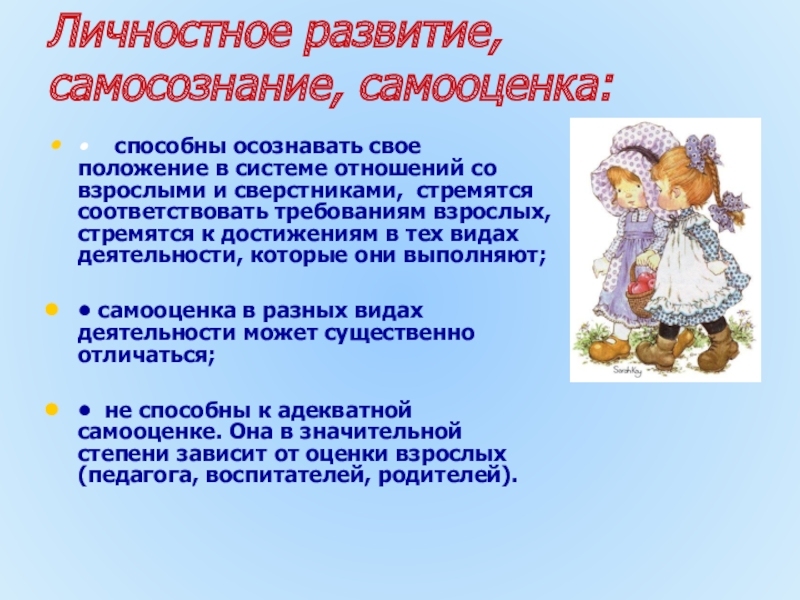 Личностное развитие, самосознание, самооценка:

• • способны осознавать свое положение в системе отношений со взрослыми и сверстниками, стремятся соответствовать требованиям взрослых, стремятся к достижениям в тех видах деятельности, которые они выполняют;

• • самооценка в разных видах деятельности может существенно отличаться;

• • не способны к адекватной самооценке. Она в значительной степени зависит от оценки взрослых (педагога, воспитателей, родителей).

Sarah Kay